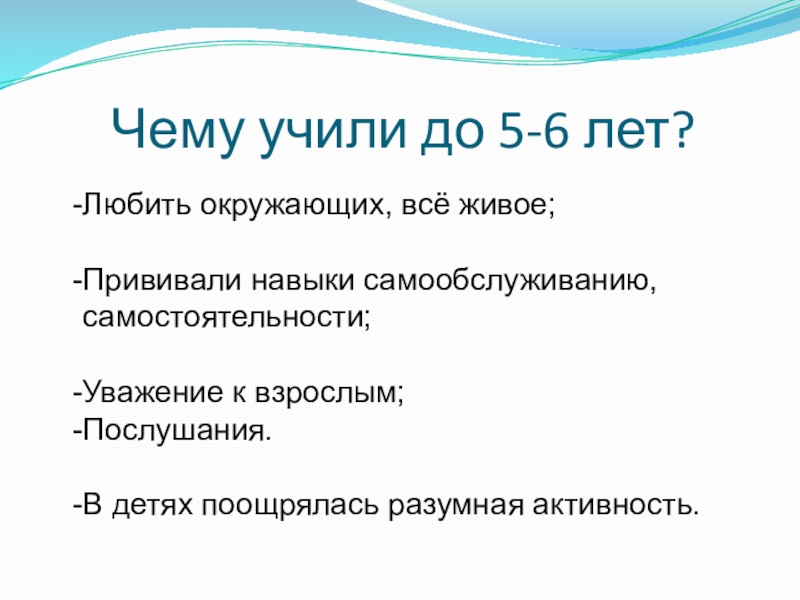 Чему учили до 5-6 лет?

-Любить окружающих, всё живое;

-Прививали навыки самообслуживанию, самостоятельности;

-Уважение к взрослым;
-Послушания.

-В детях поощрялась разумная активность.